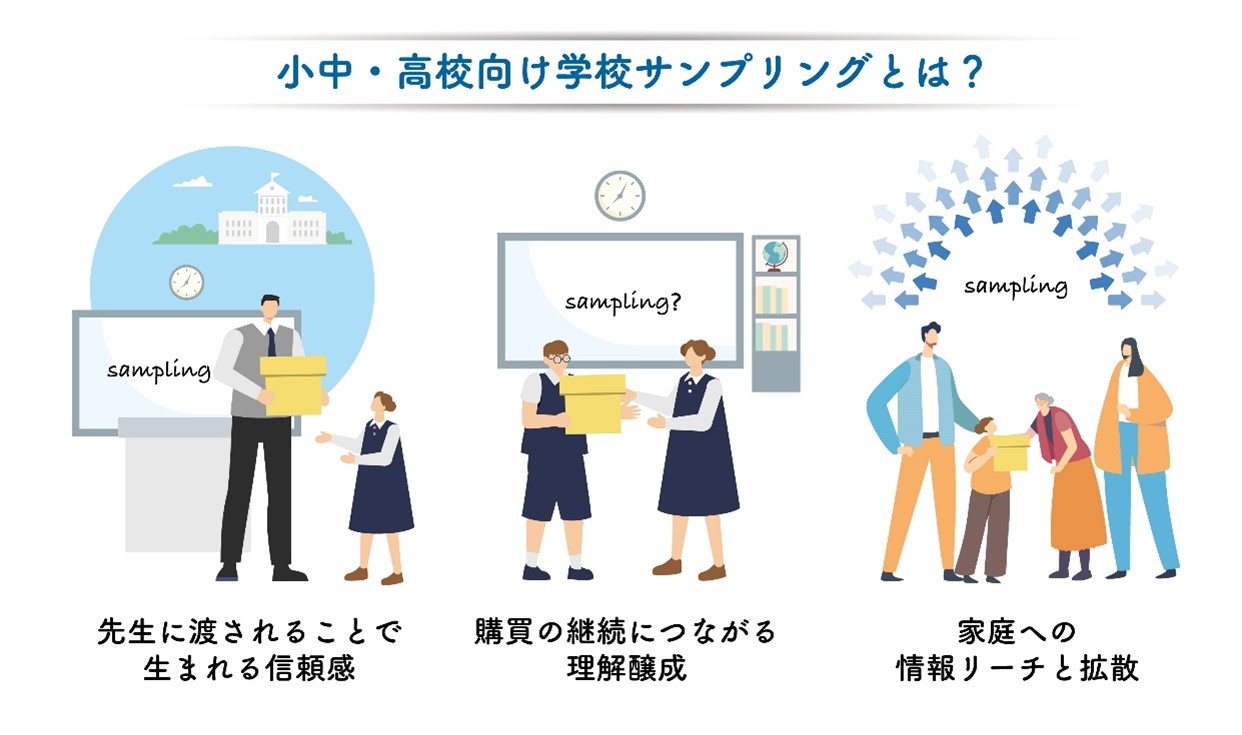 小中・高校向け学校サンプリングとは？

sampling

先生に渡されることで生まれる信頼感

sampling?

購買の継続につながる理解醸成

sampling

家庭への情報リーチと拡散